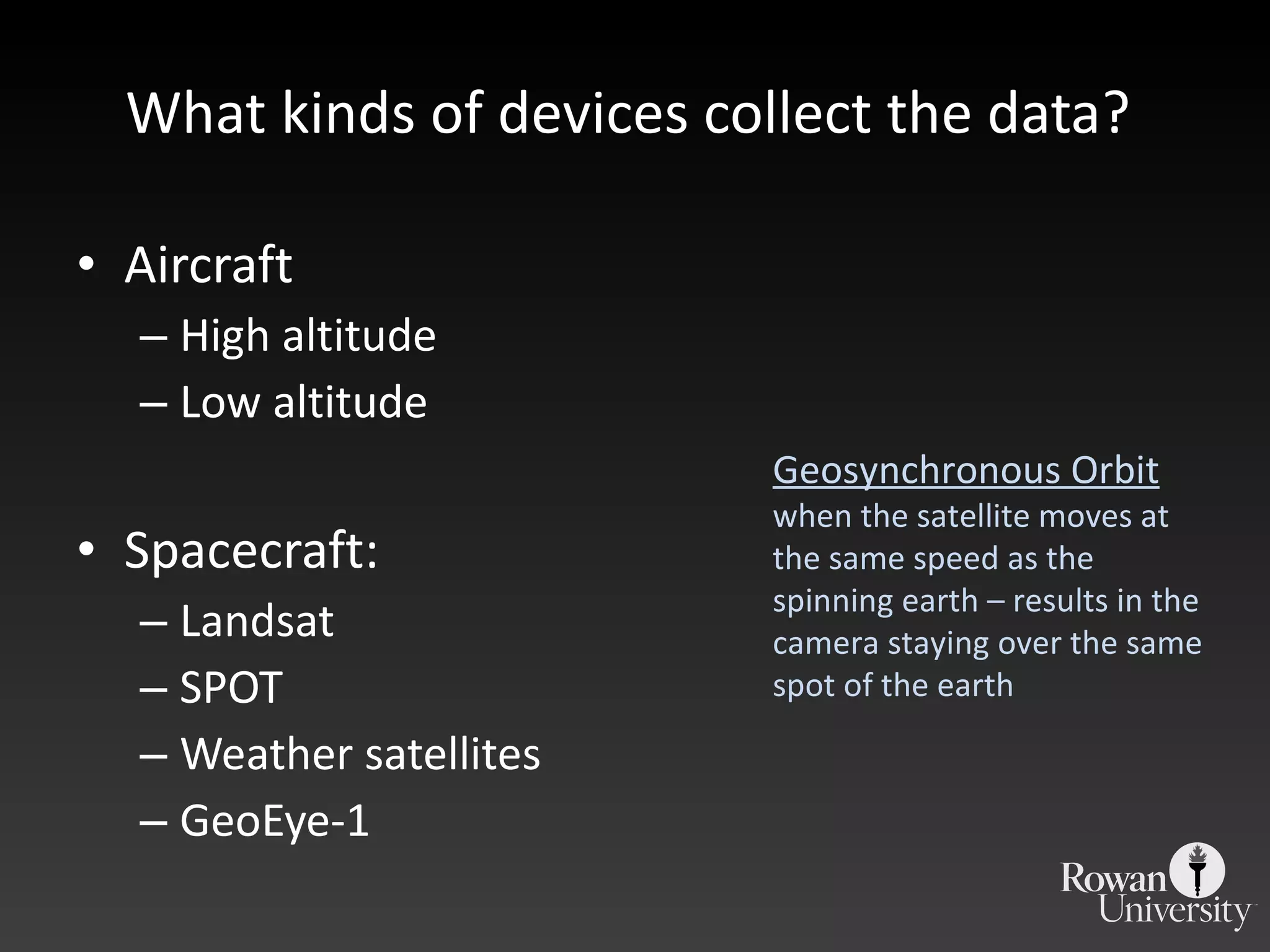 What kinds of devices collect the data?

• Aircraft
– High altitude
– Low altitude

• Spacecraft:
– Landsat
– SPOT
– Weather satellites
– GeoEye-1

Geosynchronous Orbit
when the satellite moves at the same speed as the spinning earth – results in the camera staying over the same spot of the earth

Rowan University